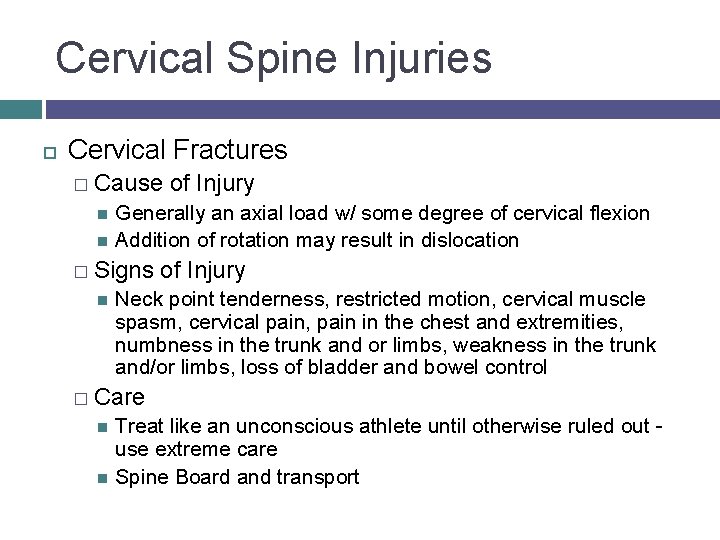 Cervical Spine Injuries

Cervical Fractures

Cause of Injury

Generally an axial load w/ some degree of cervical flexion

Addition of rotation may result in dislocation

Signs of Injury

Neck point tenderness, restricted motion, cervical muscle spasm, cervical pain, pain in the chest and extremities, numbness in the trunk and or limbs, weakness in the trunk and/or limbs, loss of bladder and bowel control

Care

Treat like an unconscious athlete until otherwise ruled out - use extreme care

Spine Board and transport